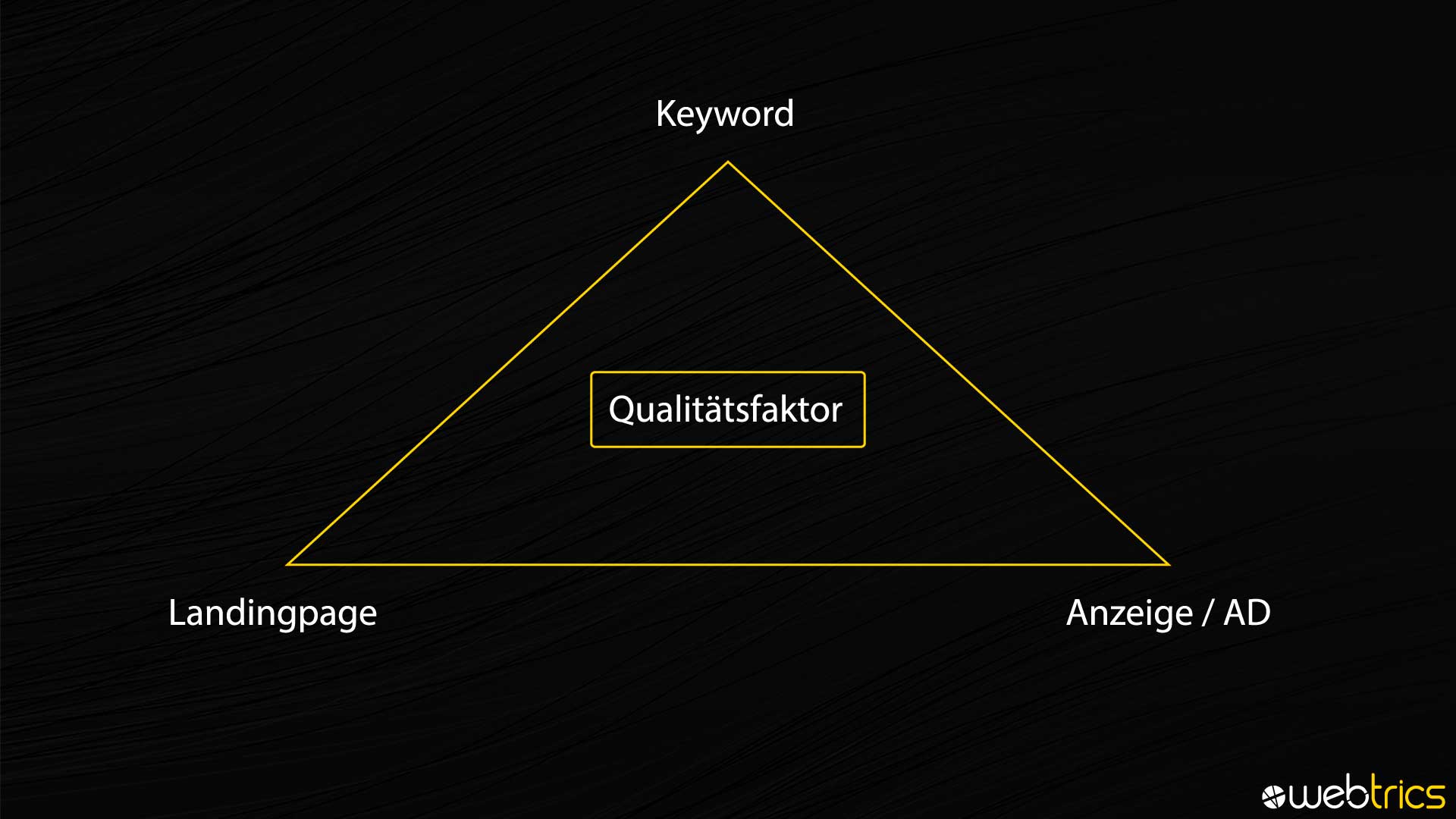 Keyword

Qualitätsfaktor

Landingpage

Anzeige / AD

webtrics